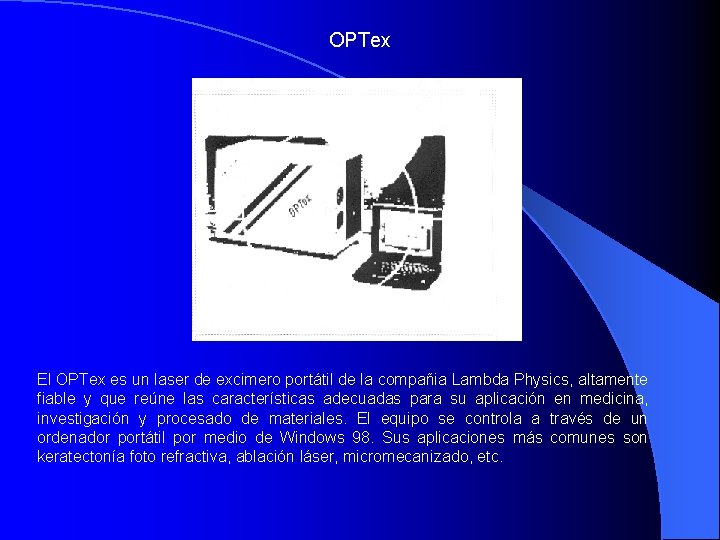 OPTex

OPTex

El OPTex es un laser de excimero portátil de la compañia Lambda Physics, altamente fiable y que reúne las características adecuadas para su aplicación en medicina, investigación y procesado de materiales. El equipo se controla a través de un ordenador portátil por medio de Windows 98. Sus aplicaciones más comunes son keratectonía foto refractiva, ablación láser, micromecanizado, etc.